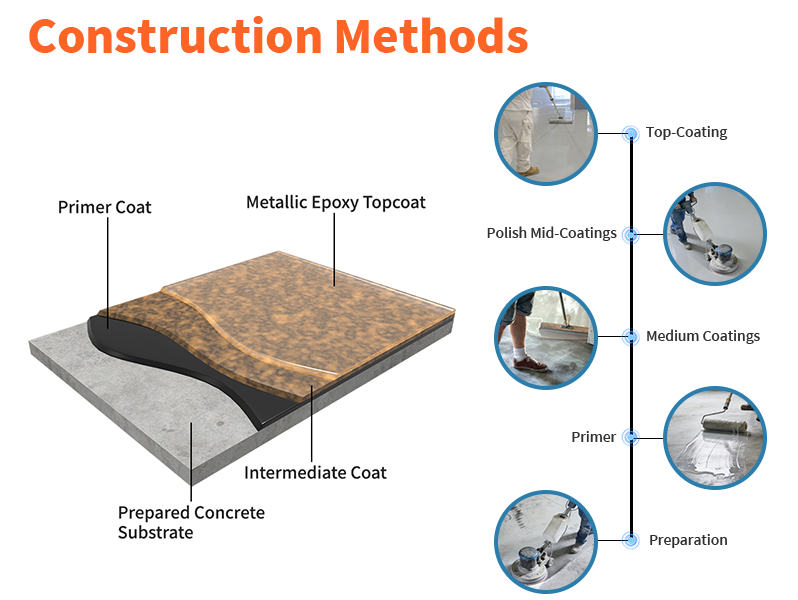 Construction Methods

Primer Coat

Metallic Epoxy Topcoat

Intermediate Coat

Prepared Concrete Substrate

Top-Coating

Polish Mid-Coatings

Medium Coatings

Primer

Preparation